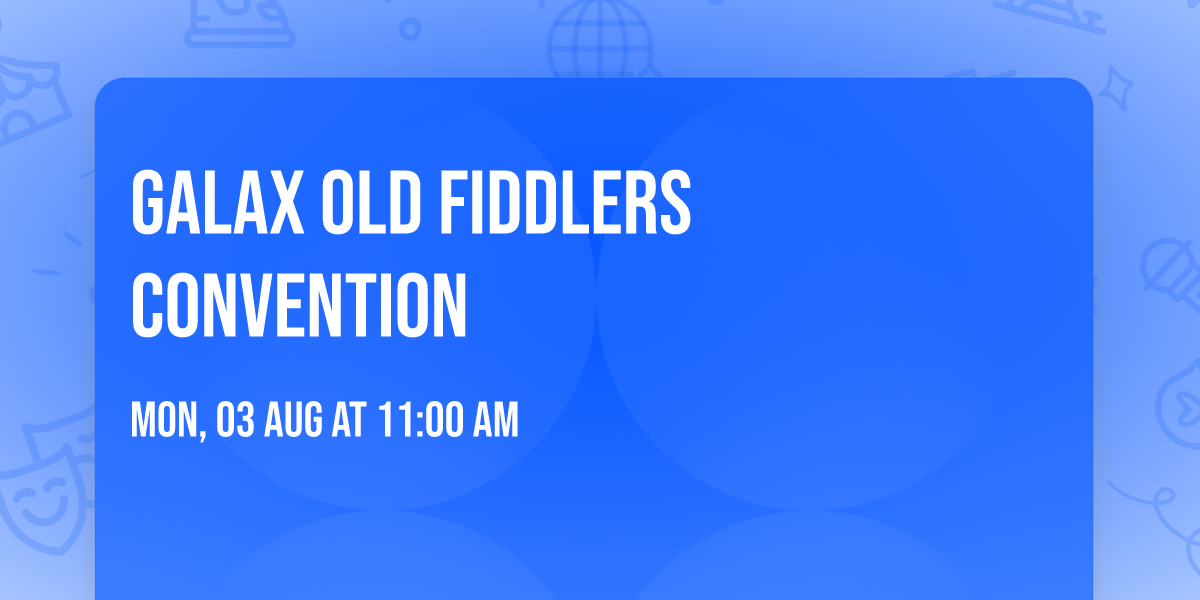 GALAX OLD FIDDLERS CONVENTION

MON, 03 AUG AT 11:00 AM